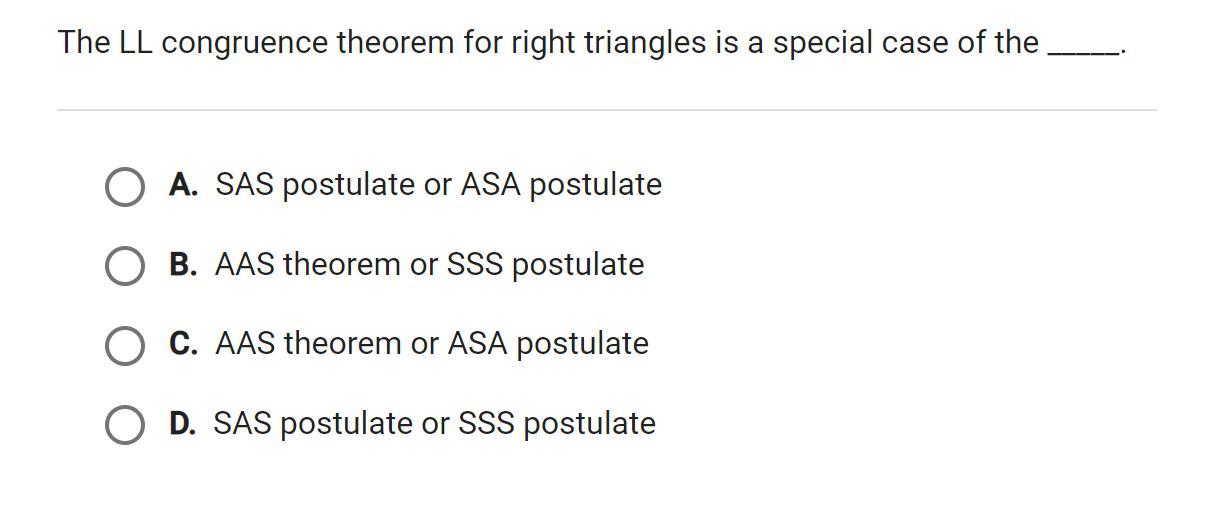 The LL congruence theorem for right triangles is a special case of the _____.

A. SAS postulate or ASA postulate

B. AAS theorem or SSS postulate

C. AAS theorem or ASA postulate

D. SAS postulate or SSS postulate